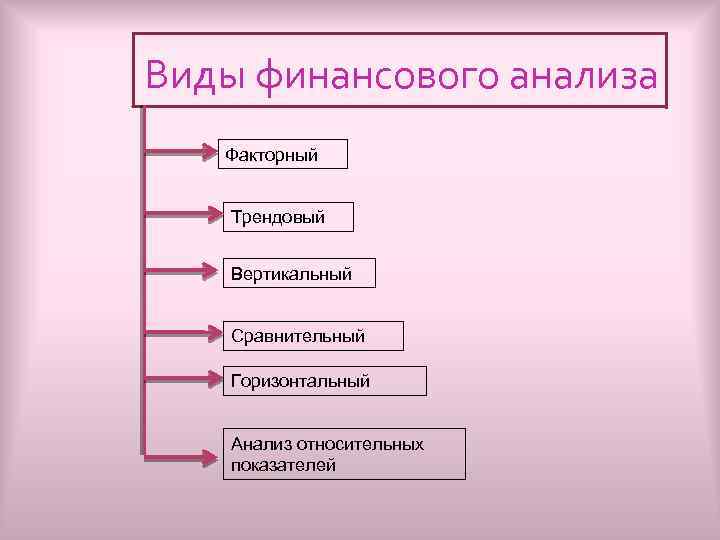 Виды финансового анализа

Факторный

Трендовый

Вертикальный

Сравнительный

Горизонтальный

Анализ относительных показателей